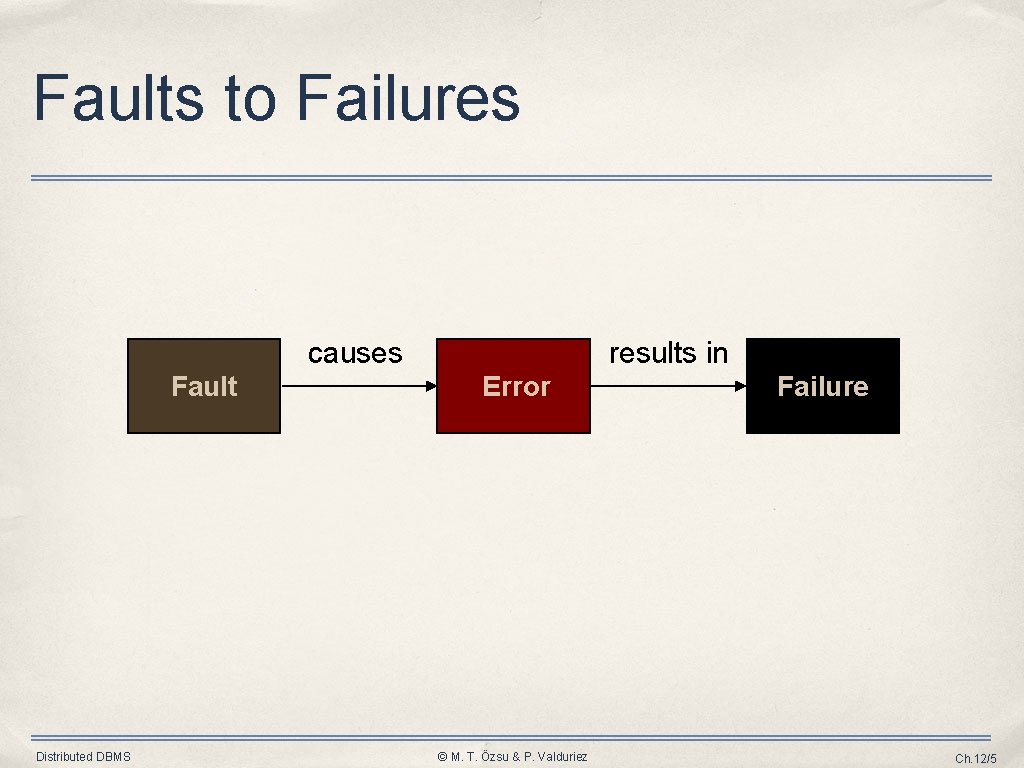 Faults to Failures

Fault

causes

Error

results in

Failure

Distributed DBMS

© M. T. Özsu & P. Valduriez

Ch.12/5